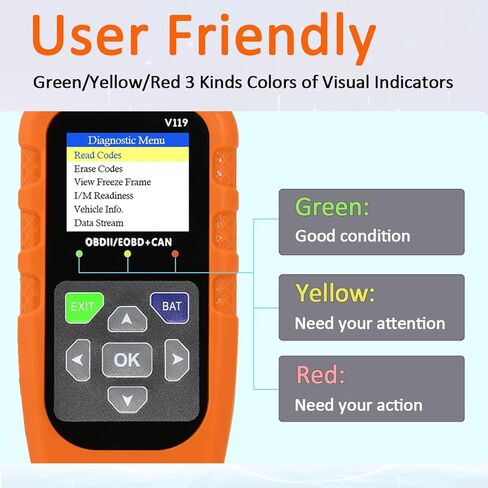 User Friendly

Green/Yellow/Red 3 Kinds Colors of Visual Indicators

V119

Diagnostic Menu
Read Codes
Erase Codes
View Freeze Frame
I/M Readiness
Vehicle Info.
Data Stream

OBDII/EOBD+CAN

EXIT
BAT
OK

Green:
Good condition

Yellow:
Need your attention

Red:
Need your action